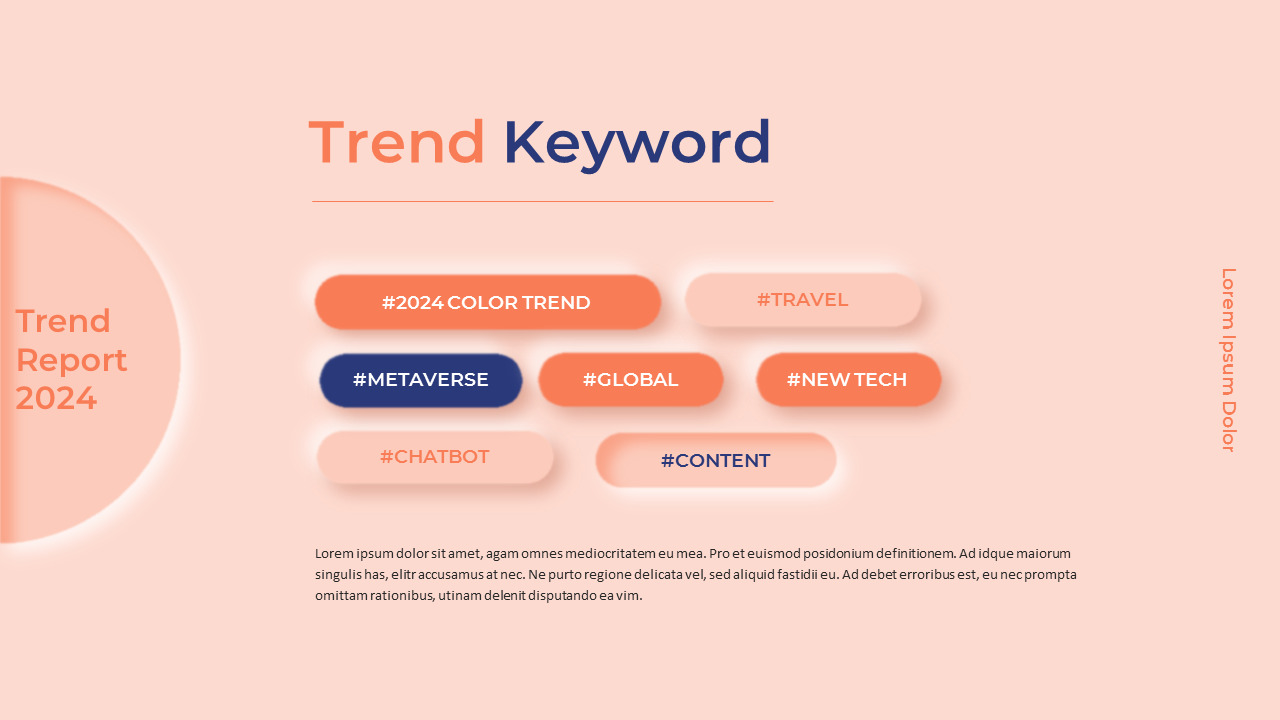 Trend Report 2024

Trend Keyword

#2024 COLOR TREND

#TRAVEL

#METAVERSE

#GLOBAL

#NEW TECH

#CHATBOT

#CONTENT

Lorem ipsum dolor sit amet, agam omnes mediocritatem eu mea. Pro et euismod posidonium definitionem. Ad idque maiorum singulis has, elitr accusamus at nec. Ne purto regione delicata vel, sed aliquid fastidii eu. Ad debet erroribus est, eu nec prompta omittam rationibus, utinam delenit disputando ea vim.

Lorem Ipsum Dolor